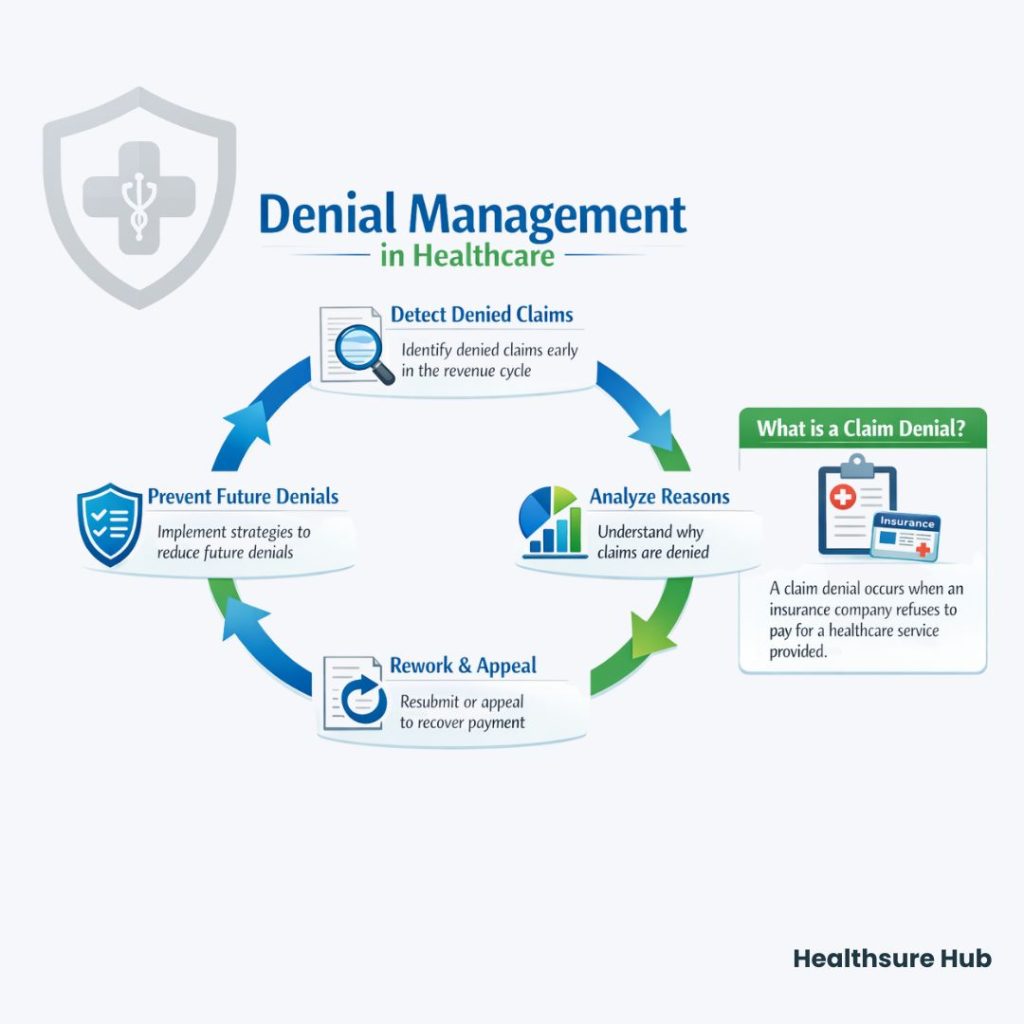 Denial Management
in Healthcare

Detect Denied Claims
Identify denied claims early in the revenue cycle

Analyze Reasons
Understand why claims are denied

Rework & Appeal
Resubmit or appeal to recover payment

Prevent Future Denials
Implement strategies to reduce future denials

What is a Claim Denial?
Insurance
A claim denial occurs when an insurance company refuses to pay for a healthcare service provided.

Healthsure Hub